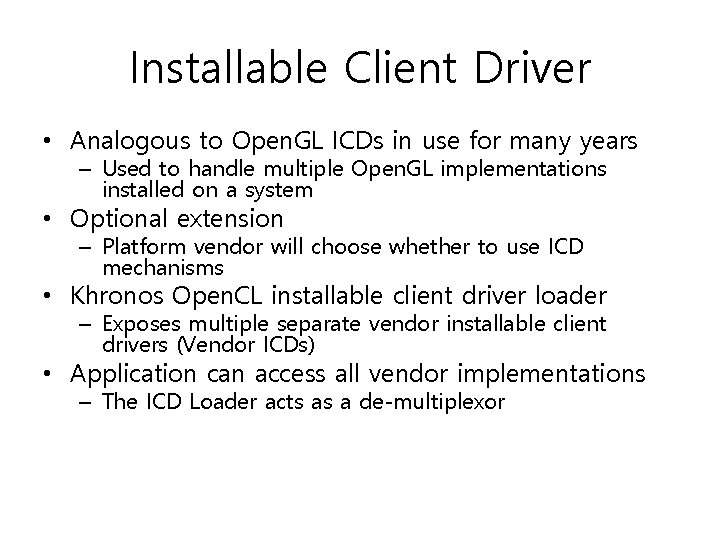 Installable Client Driver

• Analogous to OpenGL ICDs in use for many years
  – Used to handle multiple OpenGL implementations installed on a system
• Optional extension
  – Platform vendor will choose whether to use ICD mechanisms
• Khronos OpenCL installable client driver loader
  – Exposes multiple separate vendor installable client drivers (Vendor ICDs)
• Application can access all vendor implementations
  – The ICD Loader acts as a de-multiplexor